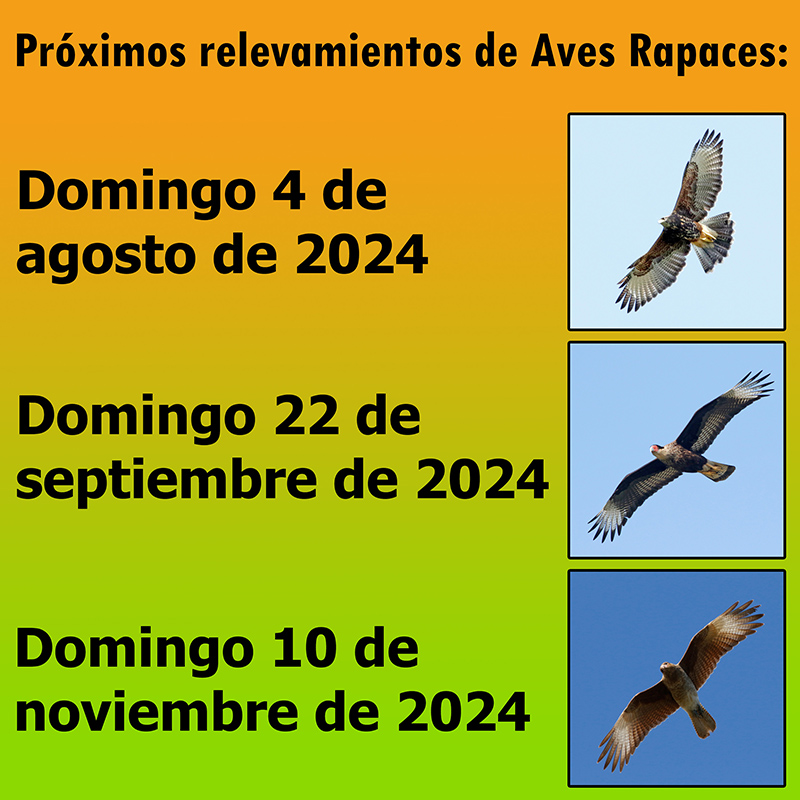 Próximos relevamientos de Aves Rapaces:

Domingo 4 de agosto de 2024

Domingo 22 de septiembre de 2024

Domingo 10 de noviembre de 2024